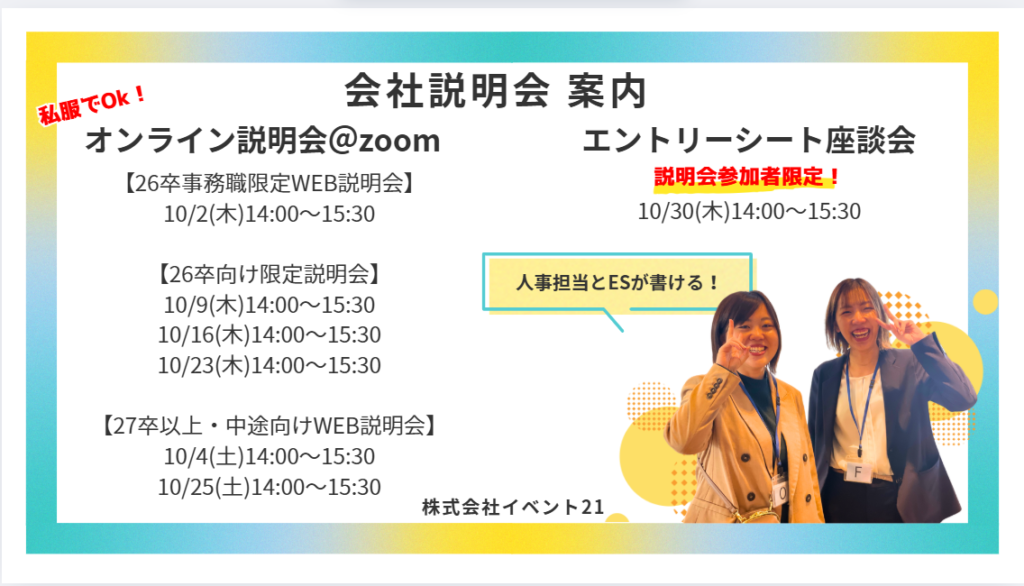 会社説明会 案内

私服でOk！

オンライン説明会@zoom

【26卒事務職限定WEB説明会】
10/2(木)14:00～15:30

【26卒向け限定説明会】
10/9(木)14:00～15:30
10/16(木)14:00～15:30
10/23(木)14:00～15:30

【27卒以上・中途向けWEB説明会】
10/4(土)14:00～15:30
10/25(土)14:00～15:30

エントリーシート座談会

説明会参加者限定！

10/30(木)14:00～15:30

人事担当とESが書ける！

O

F

株式会社イベント21